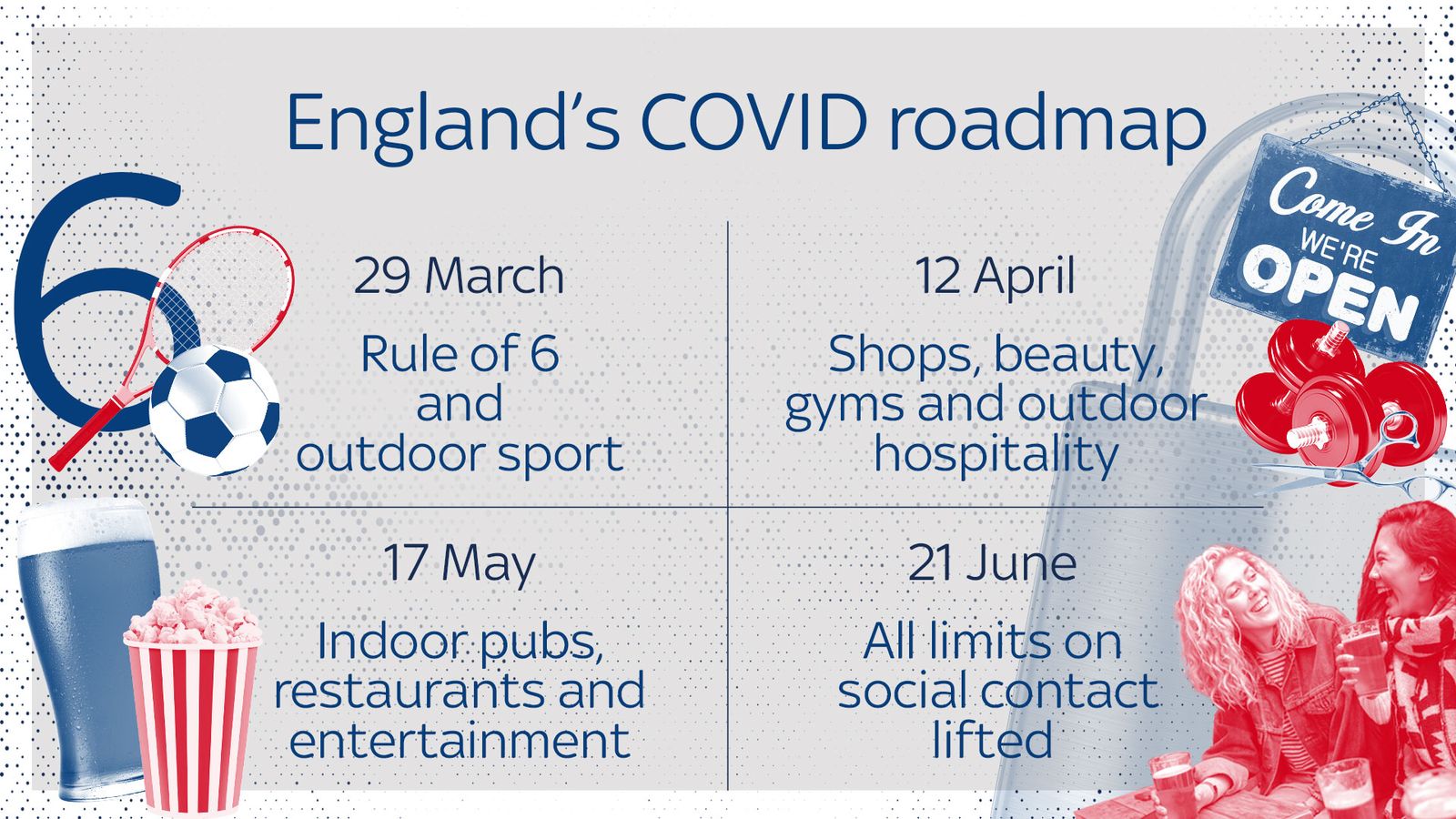 England's COVID roadmap

6

Come In
WE'RE
OPEN

29 March

Rule of 6 and outdoor sport

12 April

Shops, beauty, gyms and outdoor hospitality

17 May

Indoor pubs, restaurants and entertainment

21 June

All limits on social contact lifted